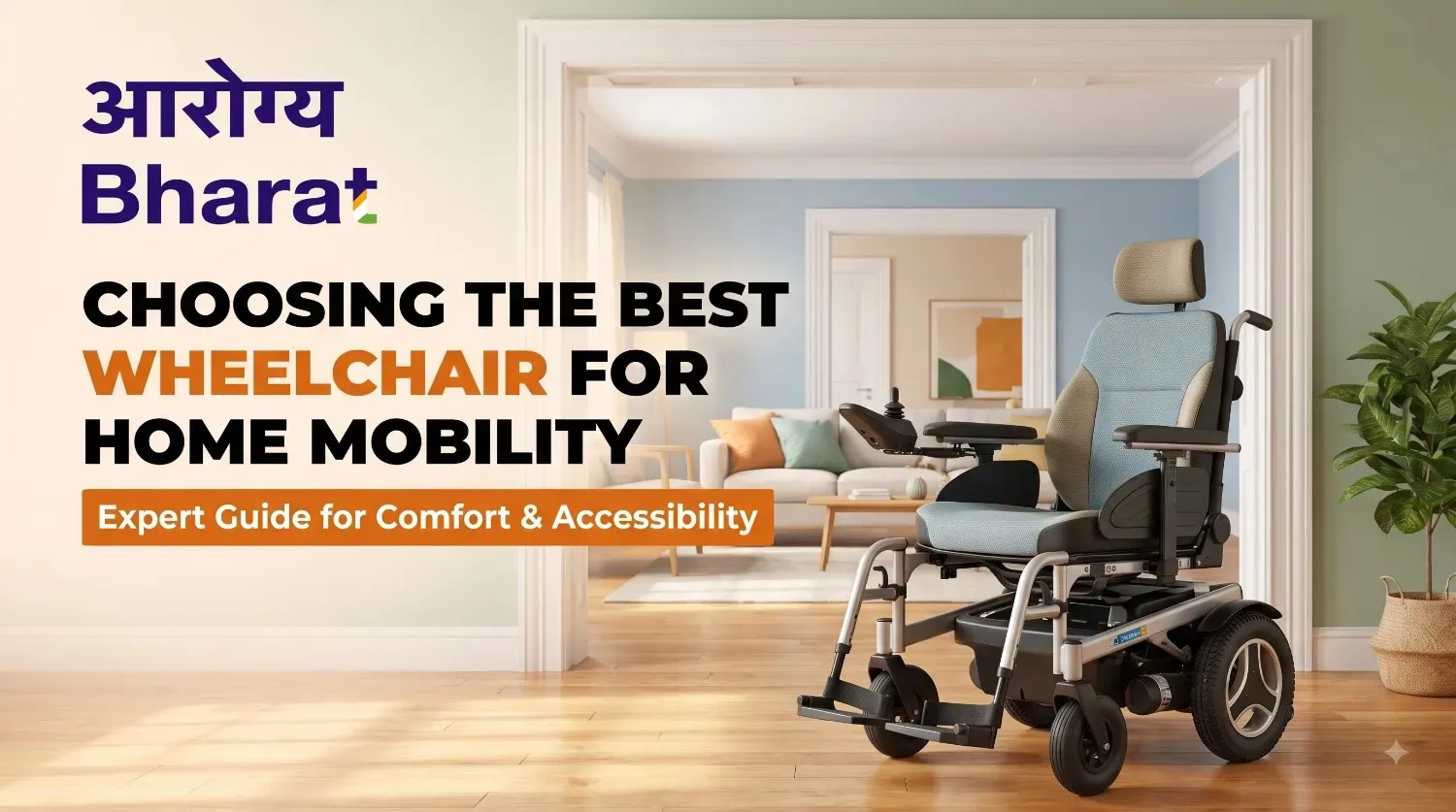 आरोग्य
Bharat

CHOOSING THE BEST WHEELCHAIR FOR HOME MOBILITY

Expert Guide for Comfort & Accessibility